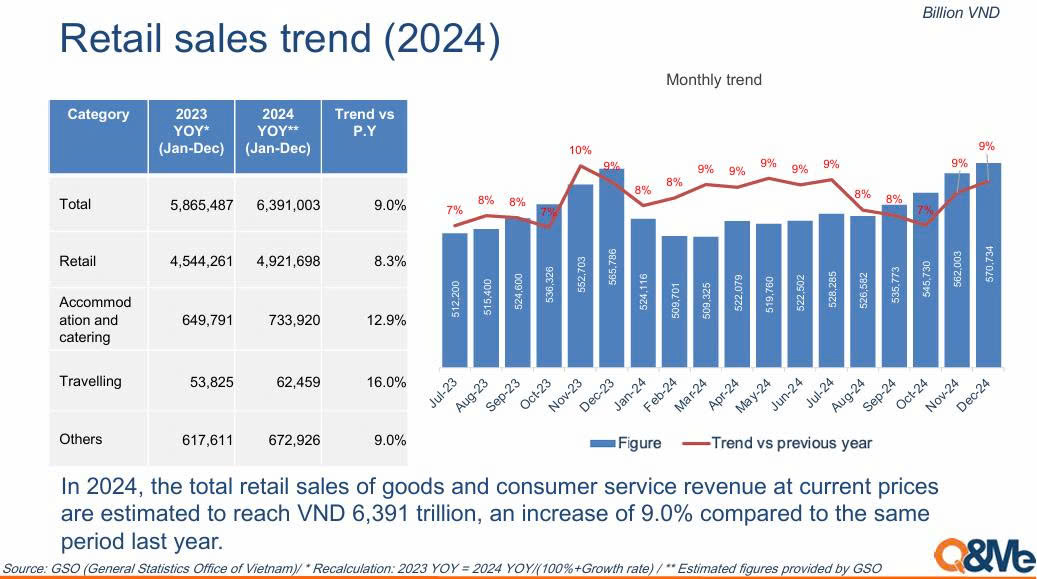 Billion VND

Retail sales trend (2024)

| Category | 2023 YOY* (Jan-Dec) | 2024 YOY** (Jan-Dec) | Trend vs P.Y |
|---|---|---|---|
| Total | 5,865,487 | 6,391,003 | 9.0% |
| Retail | 4,544,261 | 4,921,698 | 8.3% |
| Accommodation and catering | 649,791 | 733,920 | 12.9% |
| Travelling | 53,825 | 62,459 | 16.0% |
| Others | 617,611 | 672,926 | 9.0% |

Monthly trend

7% 8% 8% 7% 10% 9% 8% 8% 9% 9% 9% 9% 9% 8% 8% 7% 9% 9%

512,200 515,400 524,600 536,326 552,703 565,786 524,116 509,701 509,325 522,079 519,760 522,502 528,285 526,582 535,773 545,730 562,003 570,734

Jul-23 Aug-23 Sep-23 Oct-23 Nov-23 Dec-23 Jan-24 Feb-24 Mar-24 Apr-24 May-24 Jun-24 Jul-24 Aug-24 Sep-24 Oct-24 Nov-24 Dec-24

Figure Trend vs previous year

In 2024, the total retail sales of goods and consumer service revenue at current prices are estimated to reach VND 6,391 trillion, an increase of 9.0% compared to the same period last year.

Source: GSO (General Statistics Office of Vietnam)/ * Recalculation: 2023 YOY = 2024 YOY/(100%+Growth rate) / ** Estimated figures provided by GSO

Q&Me